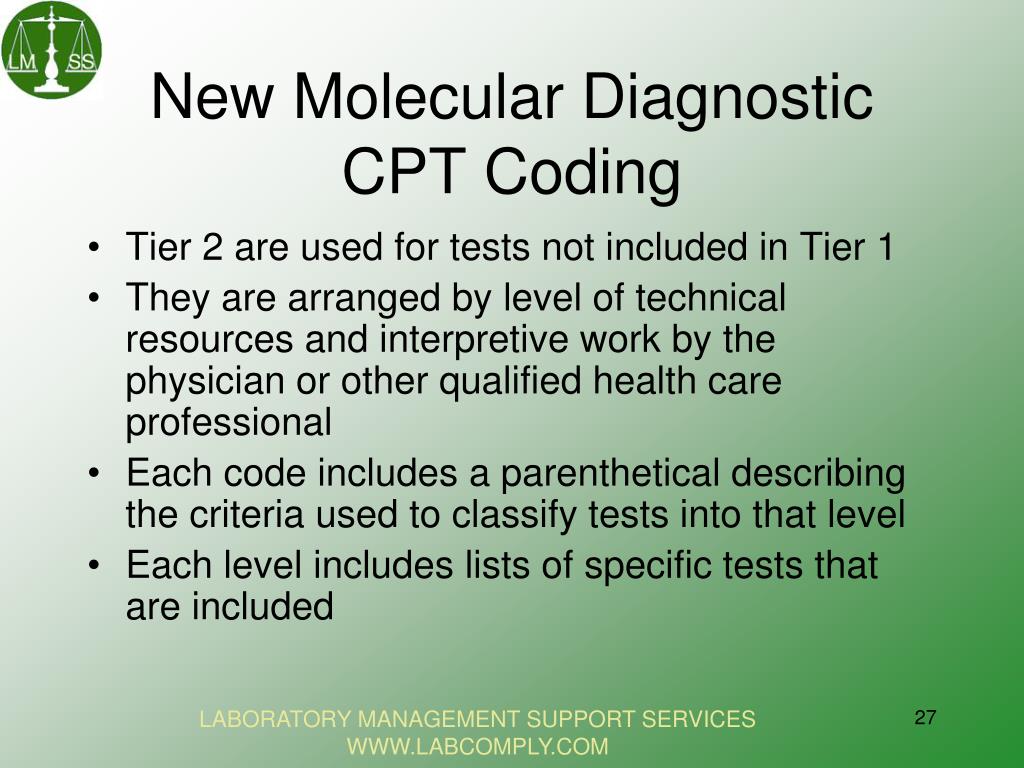 LM SS

New Molecular Diagnostic CPT Coding

• Tier 2 are used for tests not included in Tier 1
• They are arranged by level of technical resources and interpretive work by the physician or other qualified health care professional
• Each code includes a parenthetical describing the criteria used to classify tests into that level
• Each level includes lists of specific tests that are included

LABORATORY MANAGEMENT SUPPORT SERVICES
WWW.LABCOMPLY.COM

27